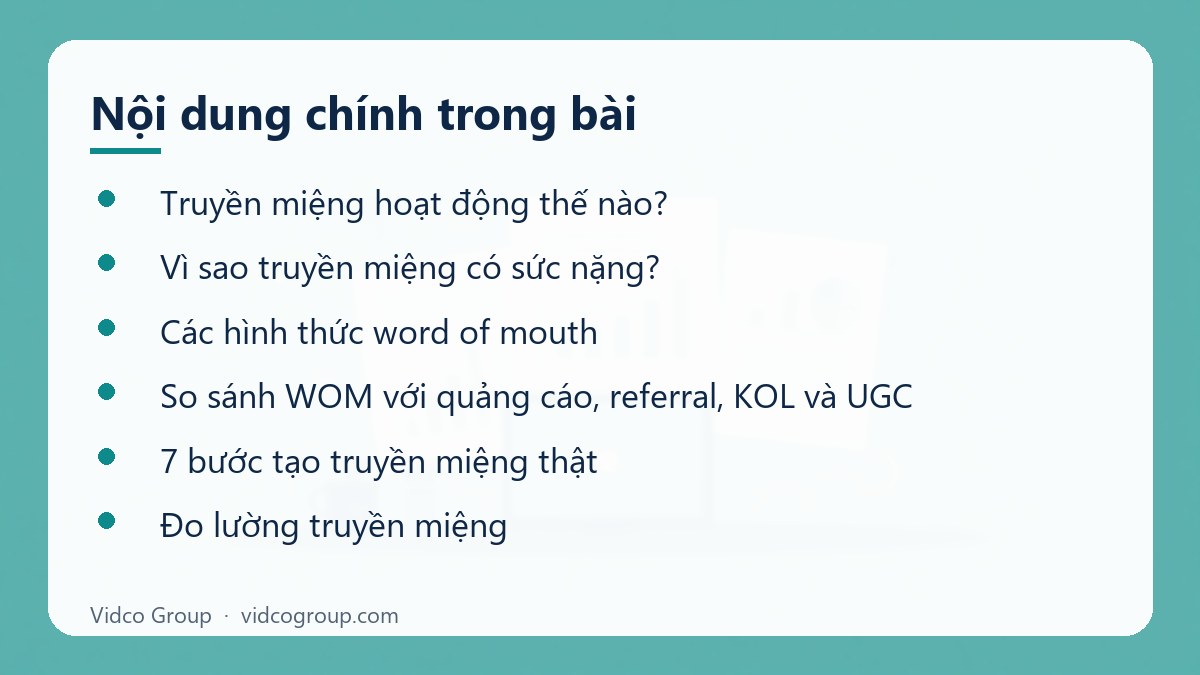 Nội dung chính trong bài

• Truyền miệng hoạt động thế nào?
• Vì sao truyền miệng có sức nặng?
• Các hình thức word of mouth
• So sánh WOM với quảng cáo, referral, KOL và UGC
• 7 bước tạo truyền miệng thật
• Đo lường truyền miệng

Vidco Group · vidcogroup.com